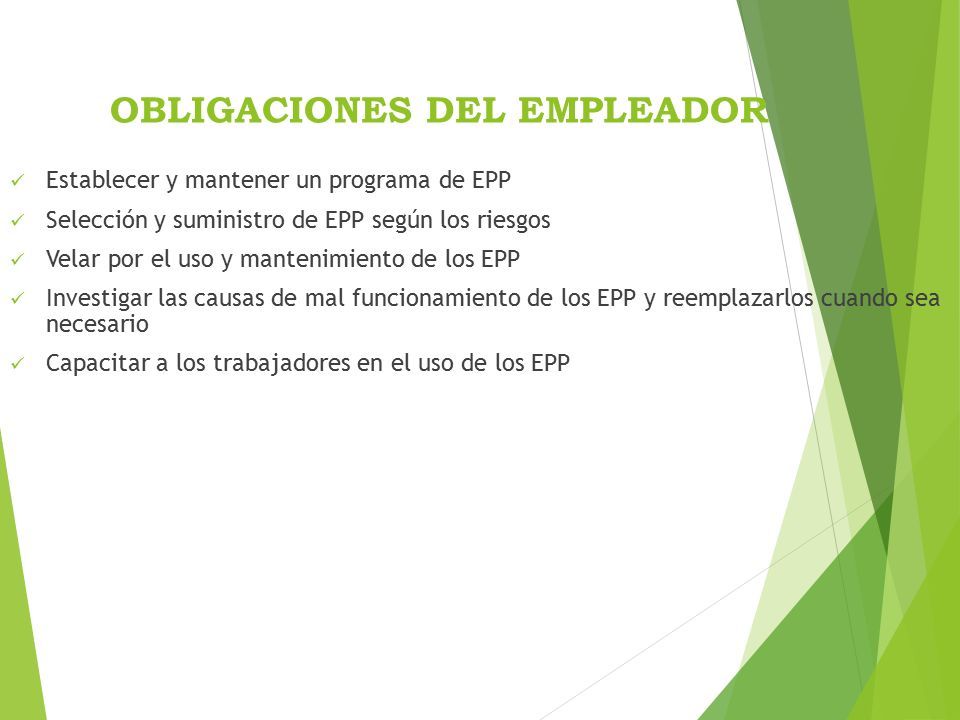 OBLIGACIONES DEL EMPLEADOR

✓ Establecer y mantener un programa de EPP
✓ Selección y suministro de EPP según los riesgos
✓ Velar por el uso y mantenimiento de los EPP
✓ Investigar las causas de mal funcionamiento de los EPP y reemplazarlos cuando sea necesario
✓ Capacitar a los trabajadores en el uso de los EPP